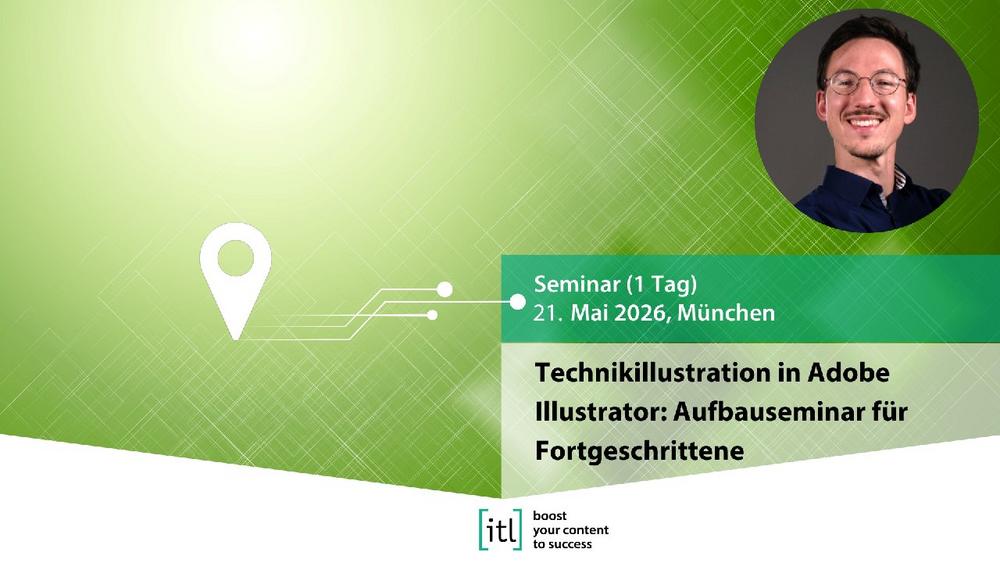 Seminar (1 Tag)
21. Mai 2026, München

Technikillustration in Adobe Illustrator: Aufbauseminar für Fortgeschrittene

[itl] boost your content to success